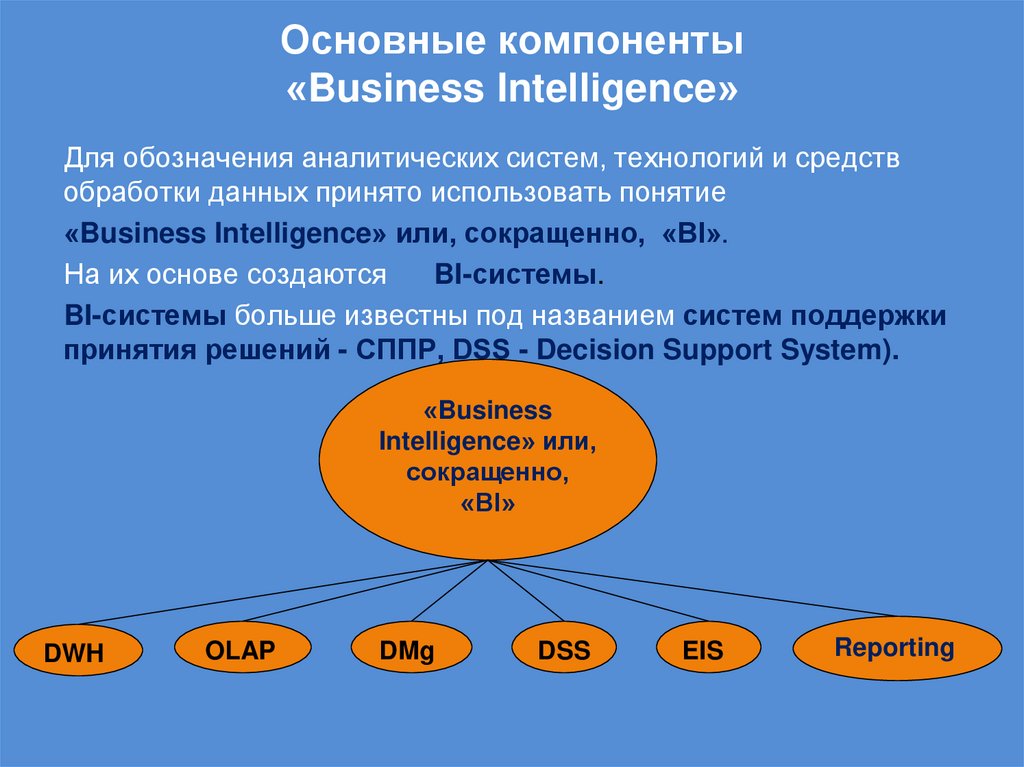 Основные компоненты «Business Intelligence»

Для обозначения аналитических систем, технологий и средств обработки данных принято использовать понятие

«Business Intelligence» или, сокращенно, «BI».

На их основе создаются BI-системы.

BI-системы больше известны под названием систем поддержки принятия решений - СППР, DSS - Decision Support System).

«Business Intelligence» или, сокращенно, «BI»

DWH

OLAP

DMg

DSS

EIS

Reporting